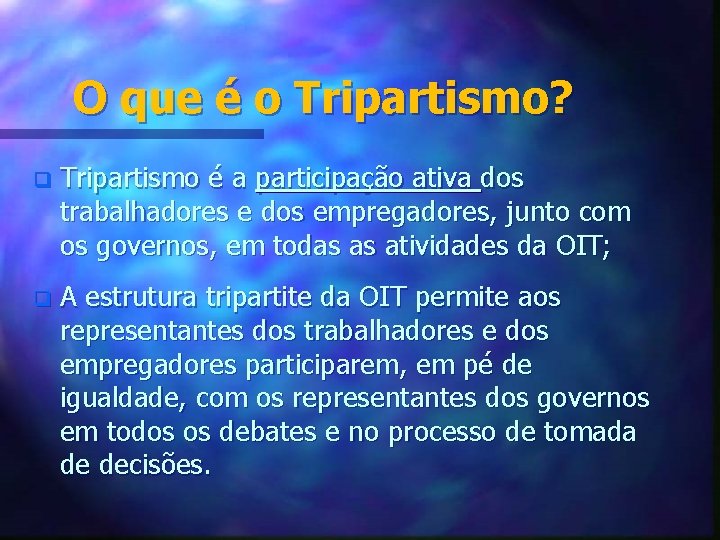 O que é o Tripartismo?

Tripartismo é a participação ativa dos trabalhadores e dos empregadores, junto com os governos, em todas as atividades da OIT;

A estrutura tripartite da OIT permite aos representantes dos trabalhadores e dos empregadores participarem, em pé de igualdade, com os representantes dos governos em todos os debates e no processo de tomada de decisões.